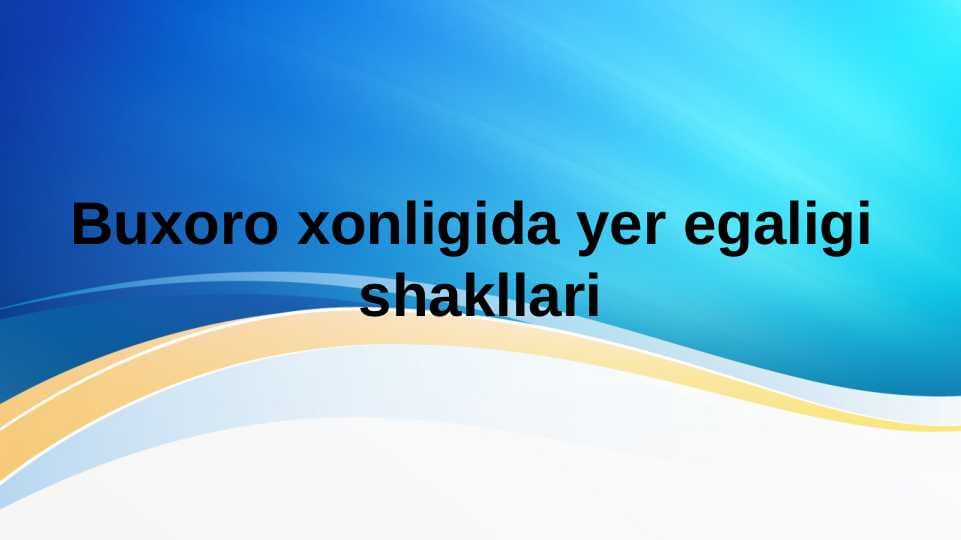 Buxoro xonligida yer egaligi shakllari